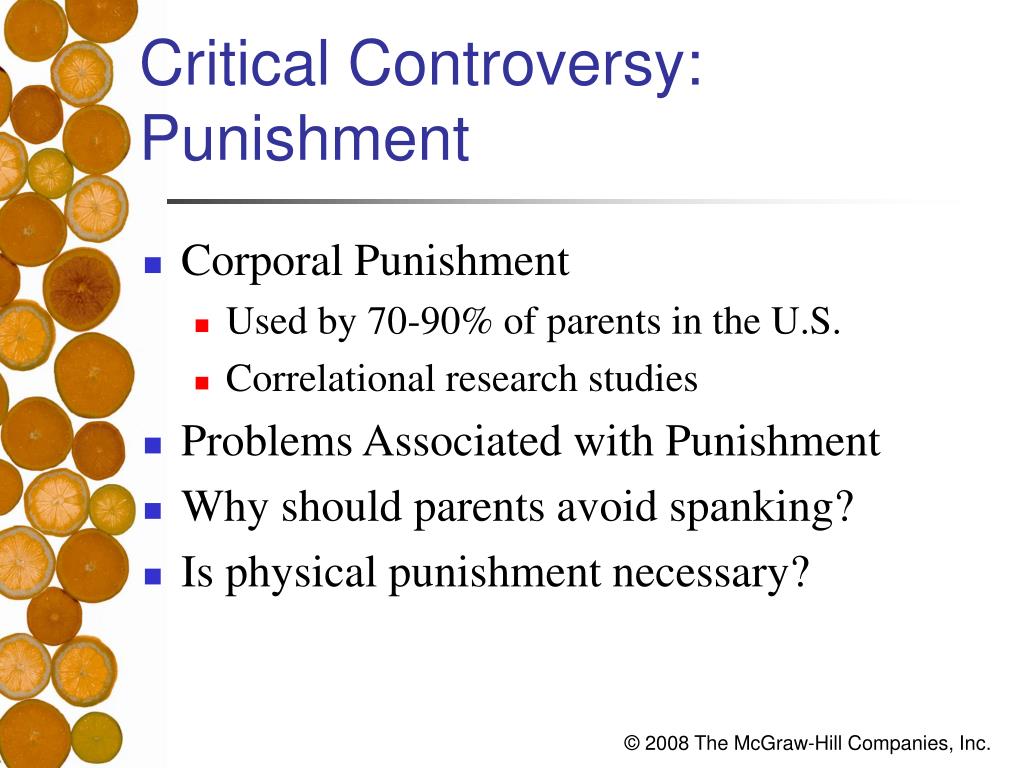 Critical Controversy: Punishment

- Corporal Punishment
  - Used by 70-90% of parents in the U.S.
  - Correlational research studies
- Problems Associated with Punishment
- Why should parents avoid spanking?
- Is physical punishment necessary?

© 2008 The McGraw-Hill Companies, Inc.